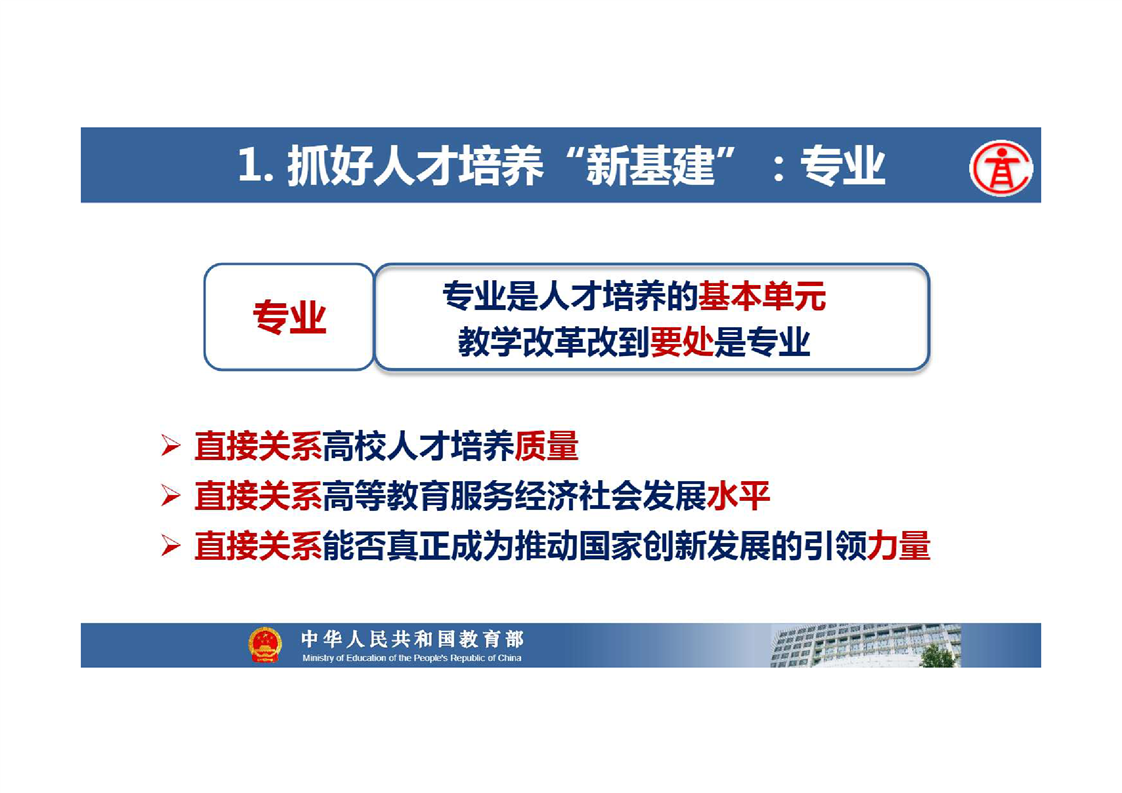 1. 抓好人才培养“新基建”：专业

专业

专业是人才培养的基本单元
教学改革改到要处是专业

➢ 直接关系高校人才培养质量
➢ 直接关系高等教育服务经济社会发展水平
➢ 直接关系能否真正成为推动国家创新发展的引领力量

中华人民共和国教育部
Ministry of Education of the People's Republic of China